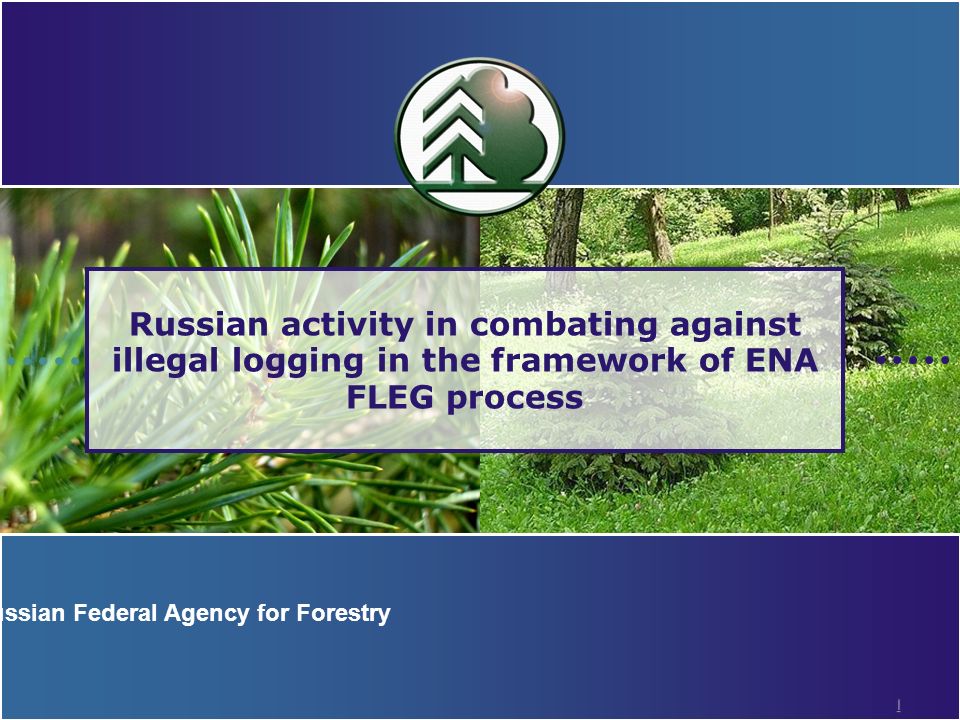 Russian activity in combating against illegal logging in the framework of ENA FLEG process

ussian Federal Agency for Forestry

1